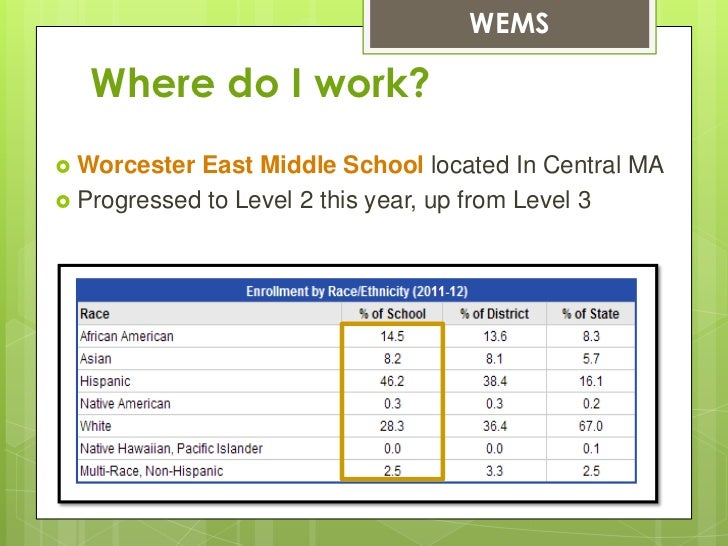 WEMS

Where do I work?

Worcester East Middle School located In Central MA
Progressed to Level 2 this year, up from Level 3

Enrollment by Race/Ethnicity (2011-12)

| Race | % of School | % of District | % of State |
|---|---|---|---|
| African American | 14.5 | 13.6 | 8.3 |
| Asian | 8.2 | 8.1 | 5.7 |
| Hispanic | 46.2 | 38.4 | 16.1 |
| Native American | 0.3 | 0.3 | 0.2 |
| White | 28.3 | 36.4 | 67.0 |
| Native Hawaiian, Pacific Islander | 0.0 | 0.0 | 0.1 |
| Multi-Race, Non-Hispanic | 2.5 | 3.3 | 2.5 |